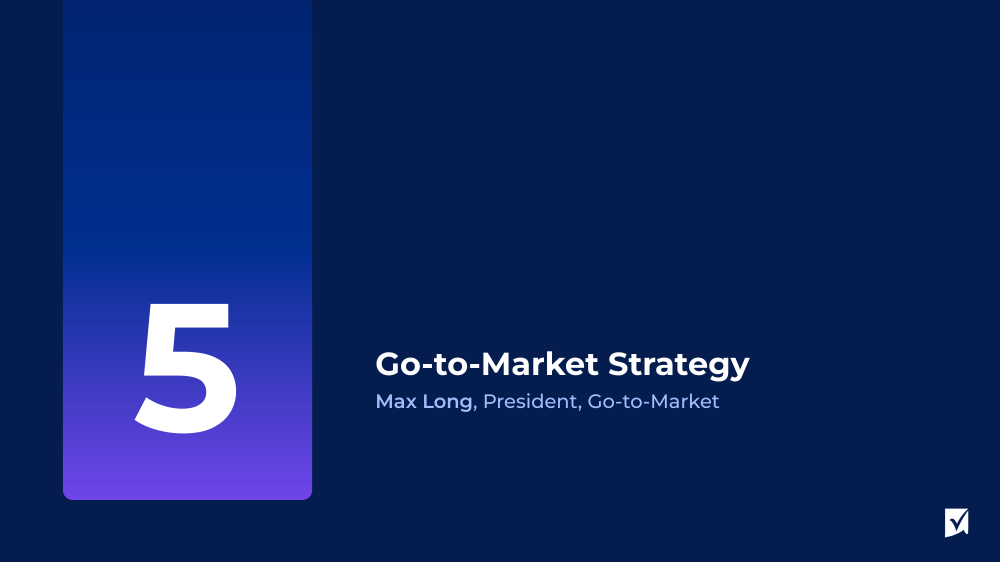 5

Go-to-Market Strategy

Max Long, President, Go-to-Market